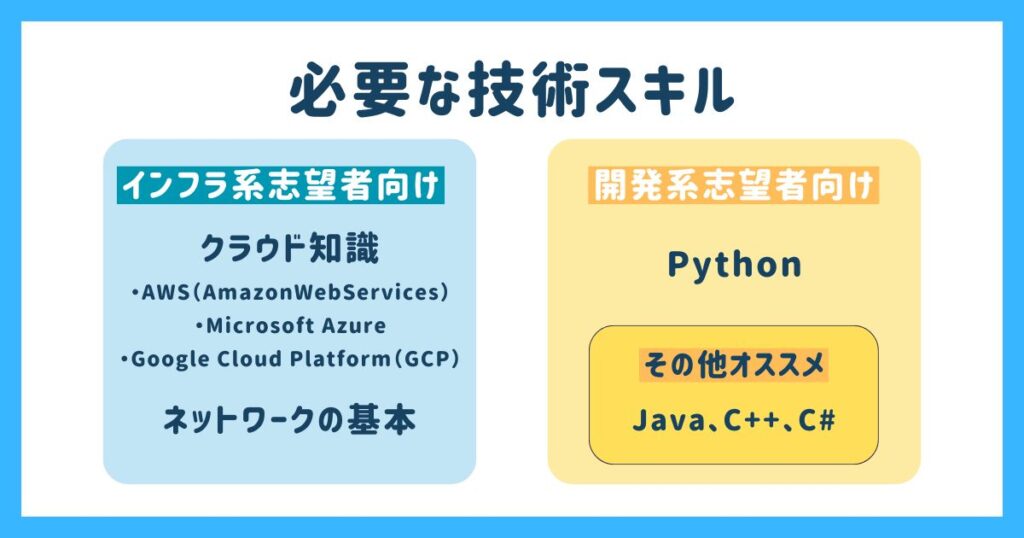 必要な技術スキル

インフラ系志望者向け

クラウド知識

・AWS(AmazonWebServices)
・Microsoft Azure
・Google Cloud Platform(GCP)

ネットワークの基本

開発系志望者向け

Python

その他オススメ

Java、C++、C#